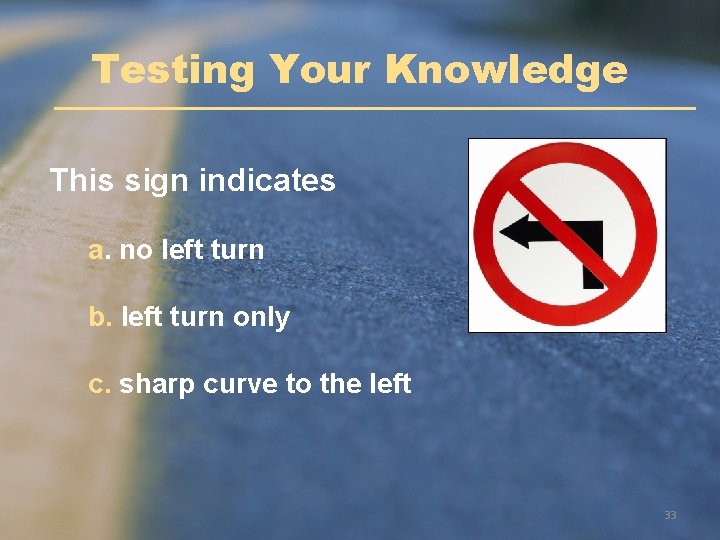 Testing Your Knowledge

This sign indicates

a. no left turn

b. left turn only

c. sharp curve to the left

33